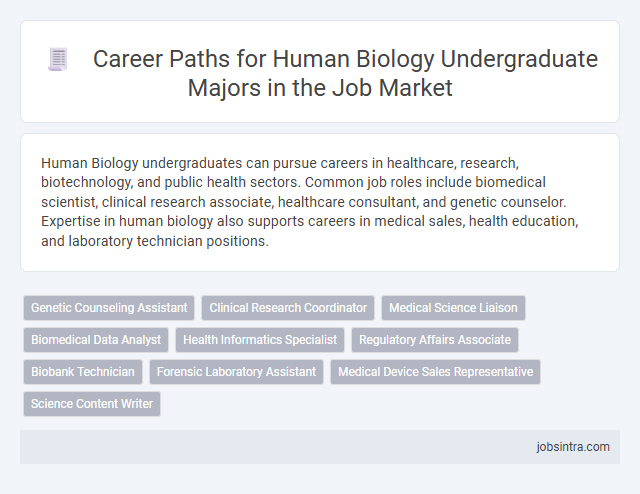 Career Paths for Human Biology Undergraduate Majors in the Job Market

Human Biology undergraduates can pursue careers in healthcare, research, biotechnology, and public health sectors. Common job roles include biomedical scientist, clinical research associate, healthcare consultant, and genetic counselor. Expertise in human biology also supports careers in medical sales, health education, and laboratory technician positions.

Genetic Counseling Assistant
Clinical Research Coordinator
Medical Science Liaison
Biomedical Data Analyst
Health Informatics Specialist
Regulatory Affairs Associate
Biobank Technician
Forensic Laboratory Assistant
Medical Device Sales Representative
Science Content Writer

jobsintra.com